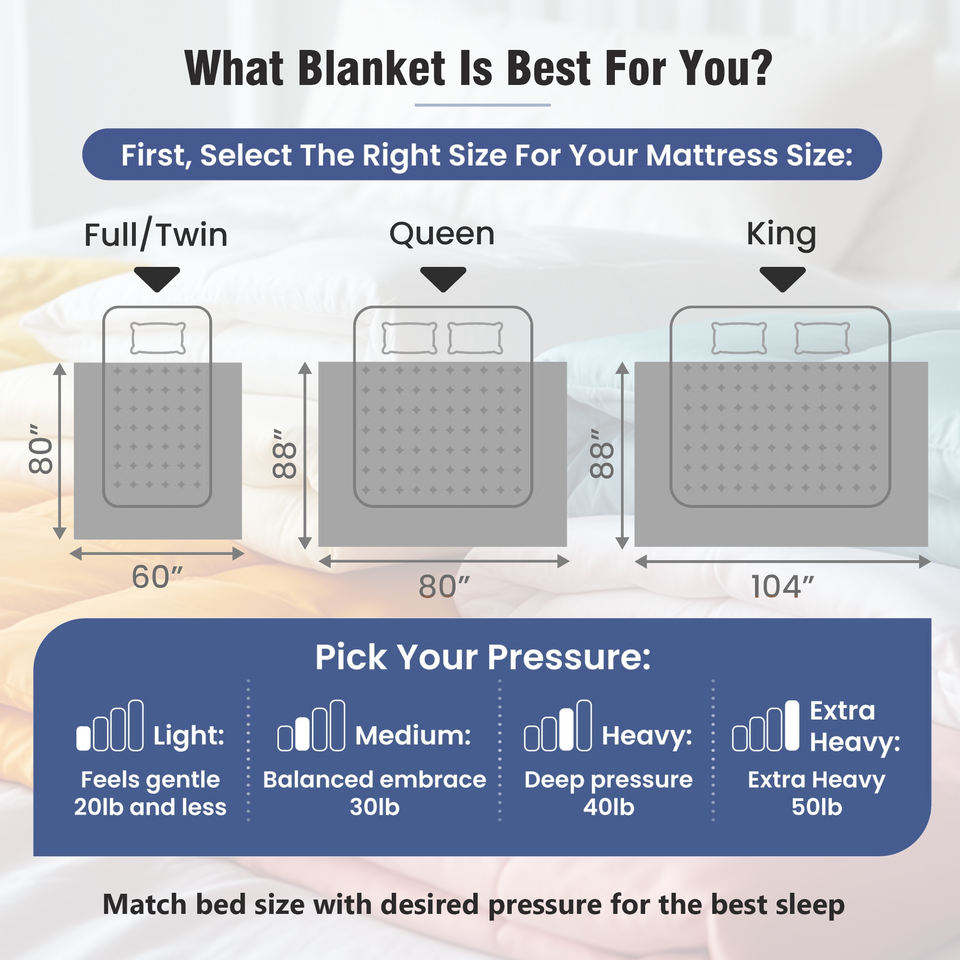 What Blanket Is Best For You?

First, Select The Right Size For Your Mattress Size:

Full/Twin

80″

60″

Queen

88″

80″

King

88″

104″

Pick Your Pressure:

Light:
Feels gentle
20lb and less

Medium:
Balanced embrace
30lb

Heavy:
Deep pressure
40lb

Extra Heavy:
Extra Heavy
50lb

Match bed size with desired pressure for the best sleep